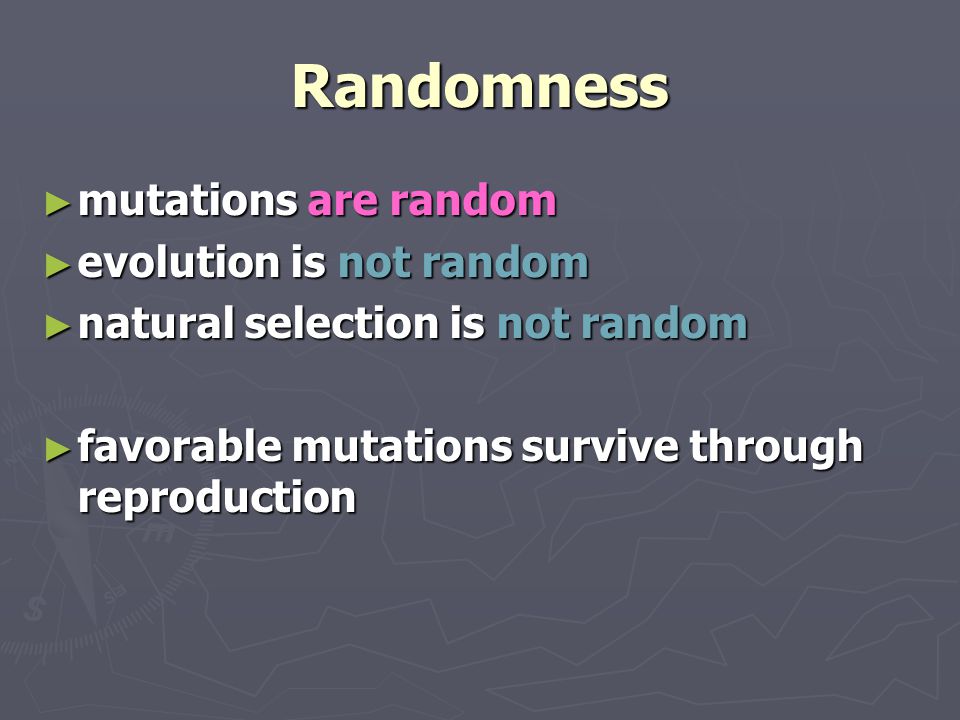 Randomness

► mutations are random
► evolution is not random
► natural selection is not random

► favorable mutations survive through reproduction